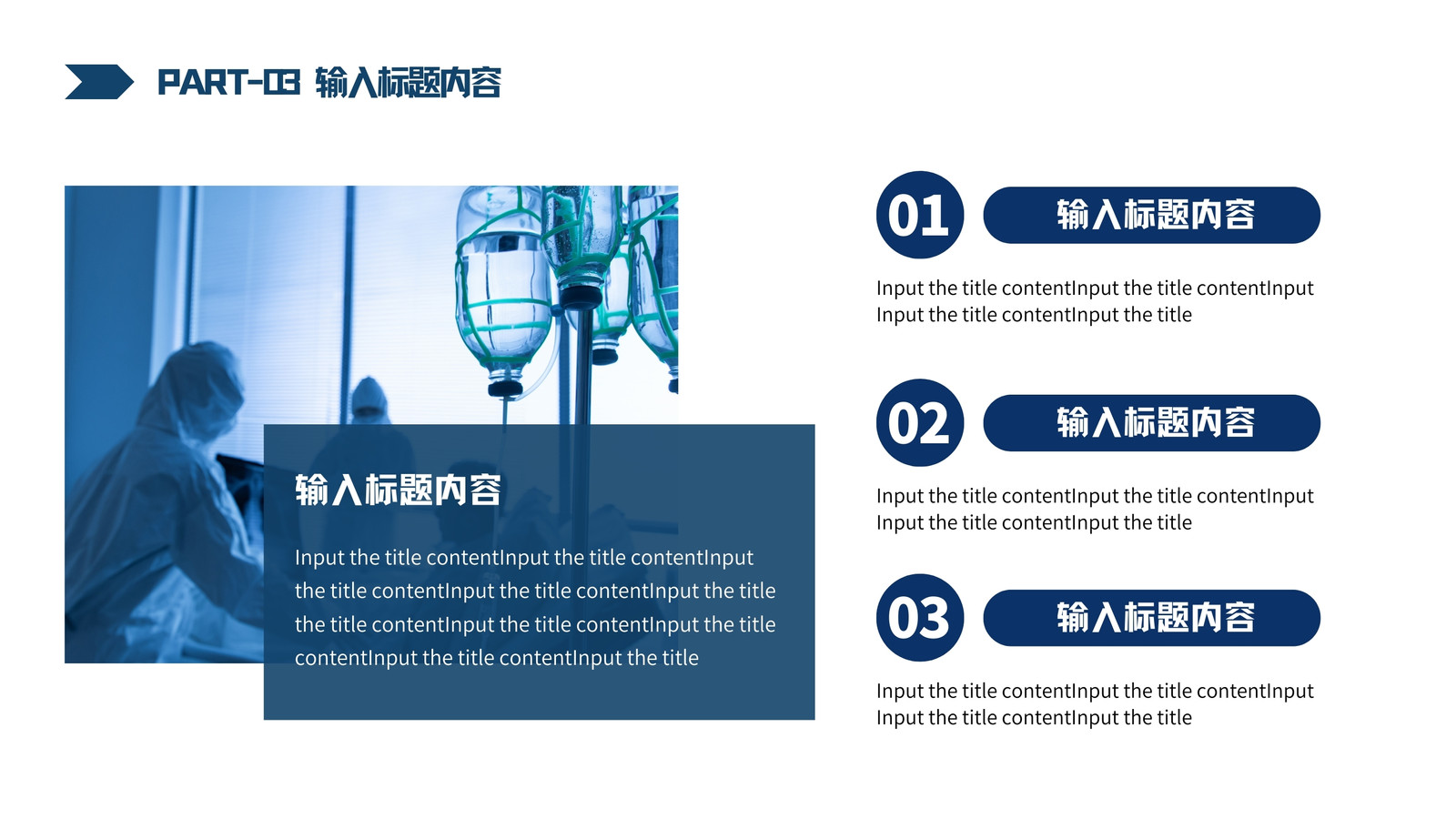 PART-03 输入标题内容

输入标题内容

Input the title contentInput the title contentInput the title contentInput the title contentInput the title the title contentInput the title contentInput the title contentInput the title contentInput the title

01

输入标题内容

Input the title contentInput the title contentInput Input the title contentInput the title

02

输入标题内容

Input the title contentInput the title contentInput Input the title contentInput the title

03

输入标题内容

Input the title contentInput the title contentInput Input the title contentInput the title